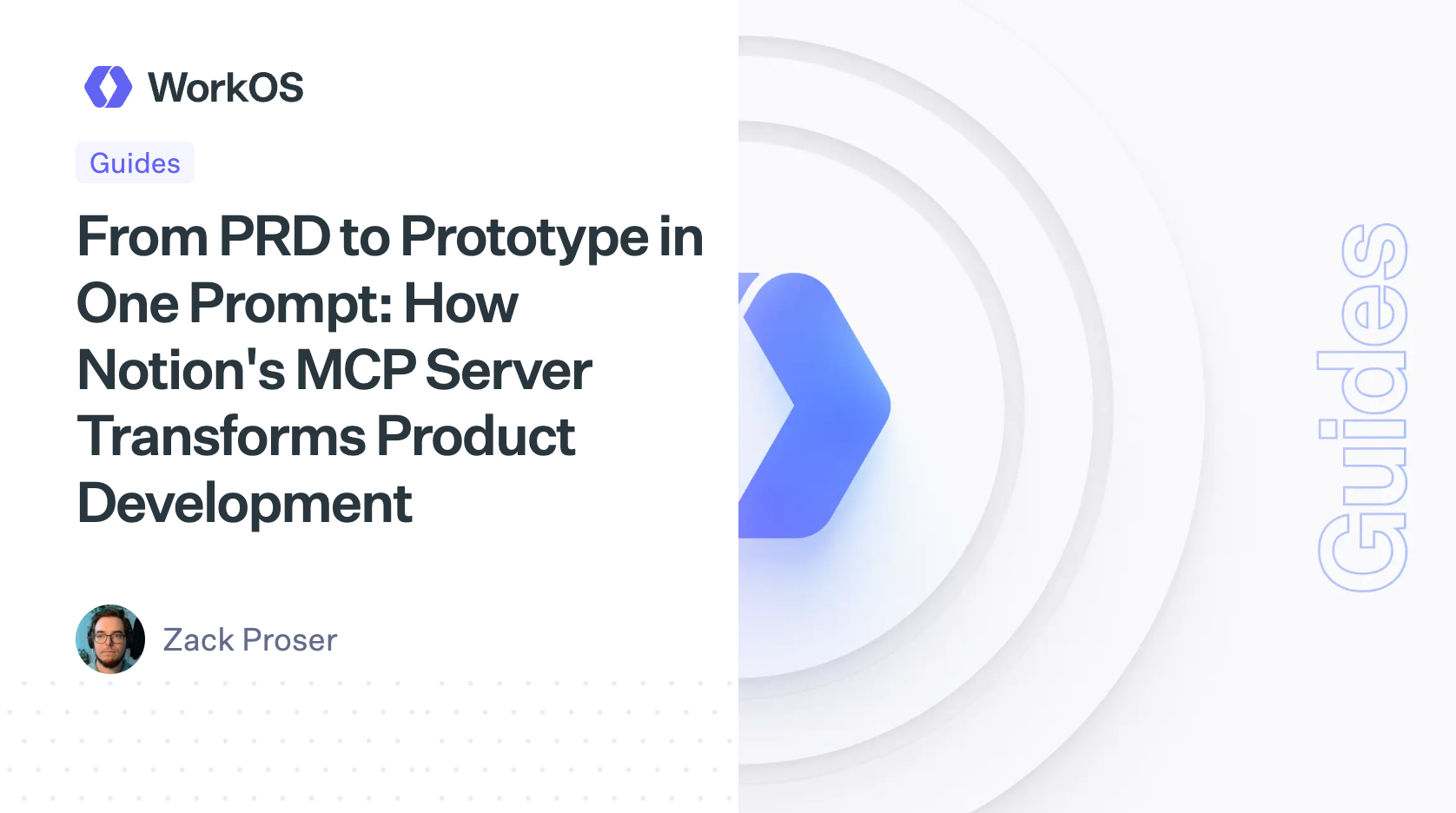 WorkOS

Guides

From PRD to Prototype in One Prompt: How Notion's MCP Server Transforms Product Development

Zack Proser

Guides